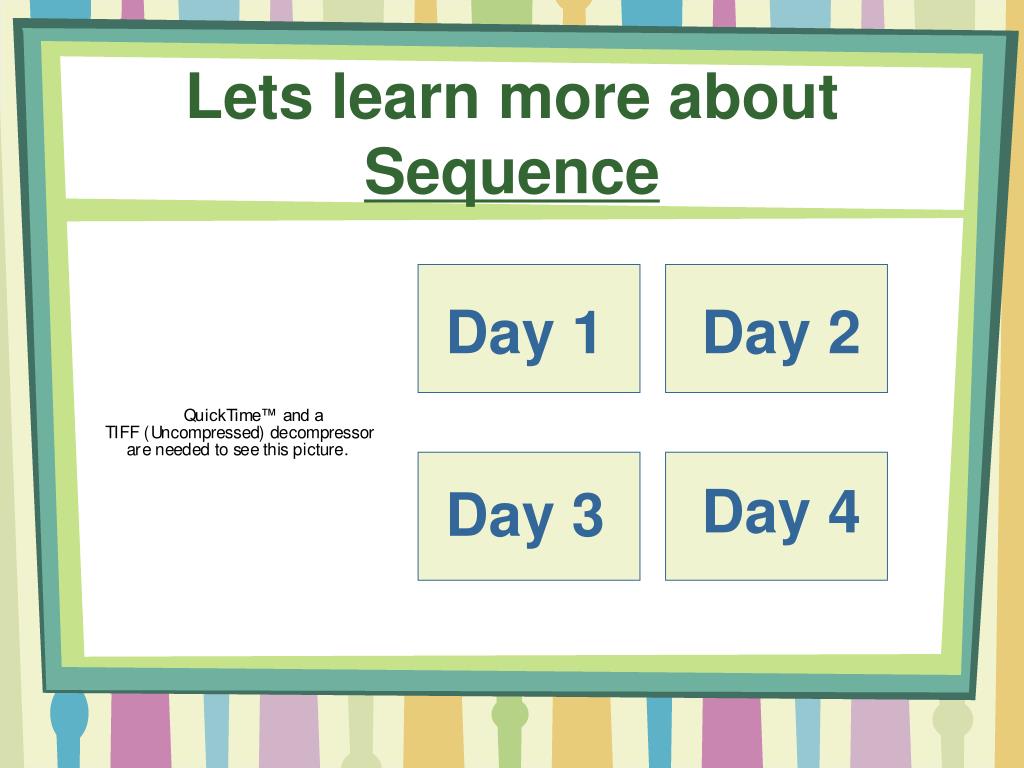 Lets learn more about Sequence

QuickTime™ and a
TIFF (Uncompressed) decompressor
are needed to see this picture.

Day 1

Day 2

Day 3

Day 4